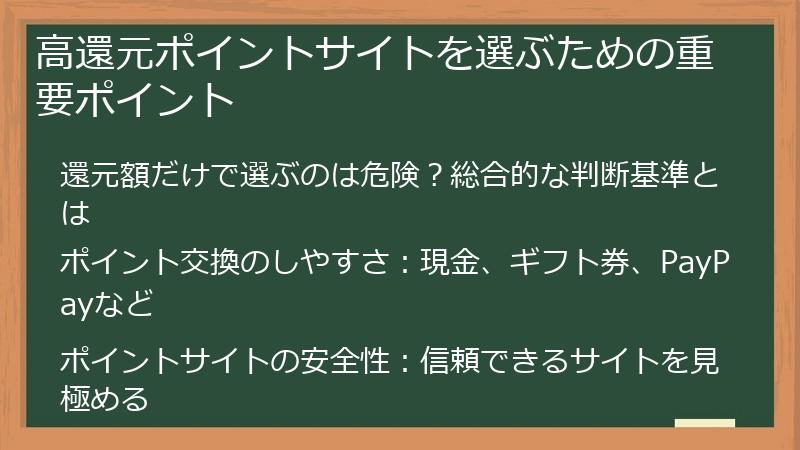 高還元ポイントサイトを選ぶための重要ポイント

還元額だけで選ぶのは危険？総合的な判断基準とは

ポイント交換のしやすさ：現金、ギフト券、PayPayなど

ポイントサイトの安全性：信頼できるサイトを見極める